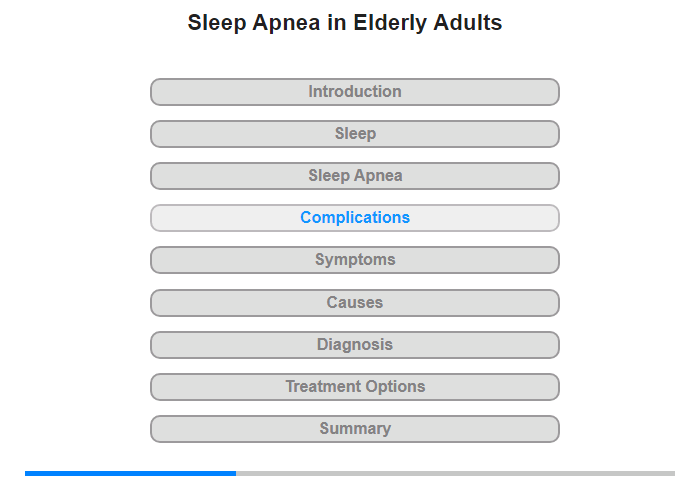 Sleep Apnea in Elderly Adults

Introduction

Sleep

Sleep Apnea

Complications

Symptoms

Causes

Diagnosis

Treatment Options

Summary